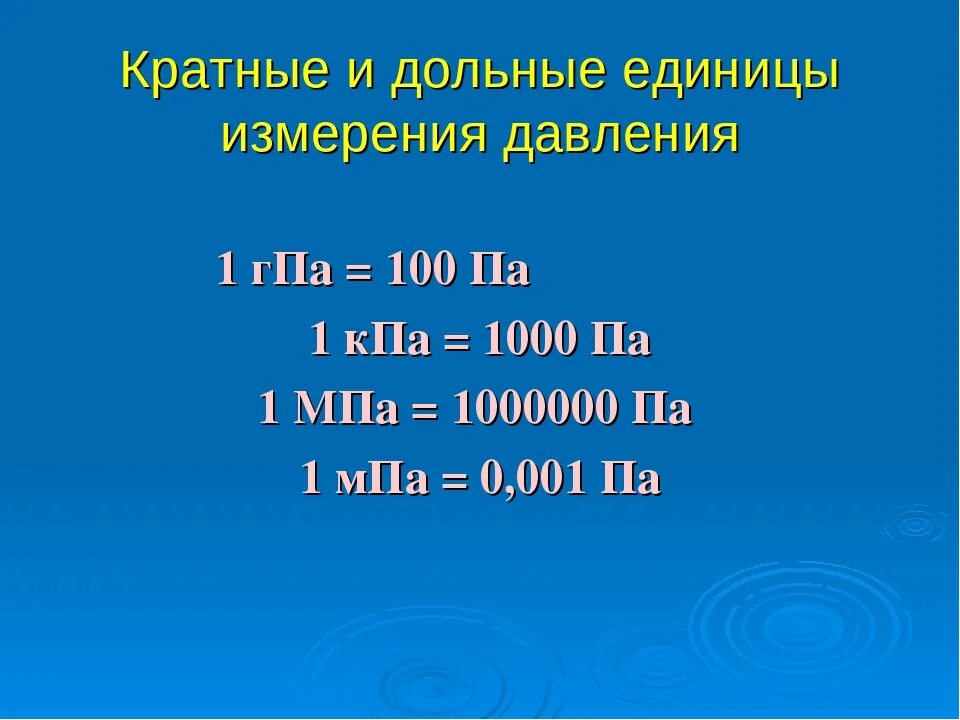 Кратные и дольные единицы измерения давления

1 гПа = 100 Па

1 кПа = 1000 Па

1 МПа = 1000000 Па

1 мПа = 0,001 Па